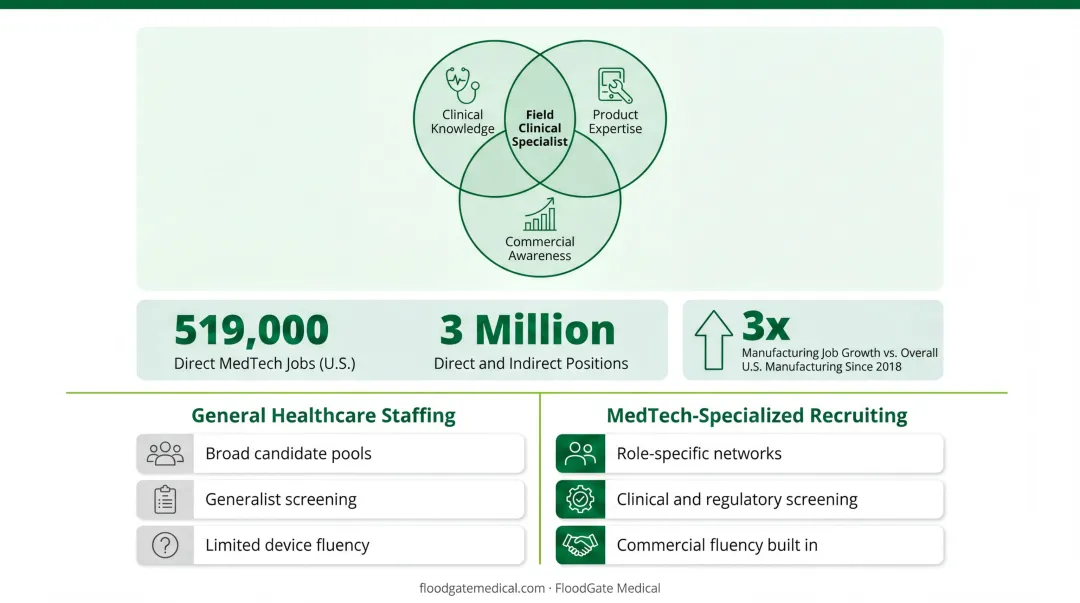 Clinical Knowledge

Field Clinical Specialist

Product Expertise

Commercial Awareness

519,000
Direct MedTech Jobs (U.S.)

3 Million
Direct and Indirect Positions

3x
Manufacturing Job Growth vs. Overall U.S. Manufacturing Since 2018

General Healthcare Staffing

Broad candidate pools

Generalist screening

Limited device fluency

MedTech-Specialized Recruiting

Role-specific networks

Clinical and regulatory screening

Commercial fluency built in

floodgatemedical.com · FloodGate Medical